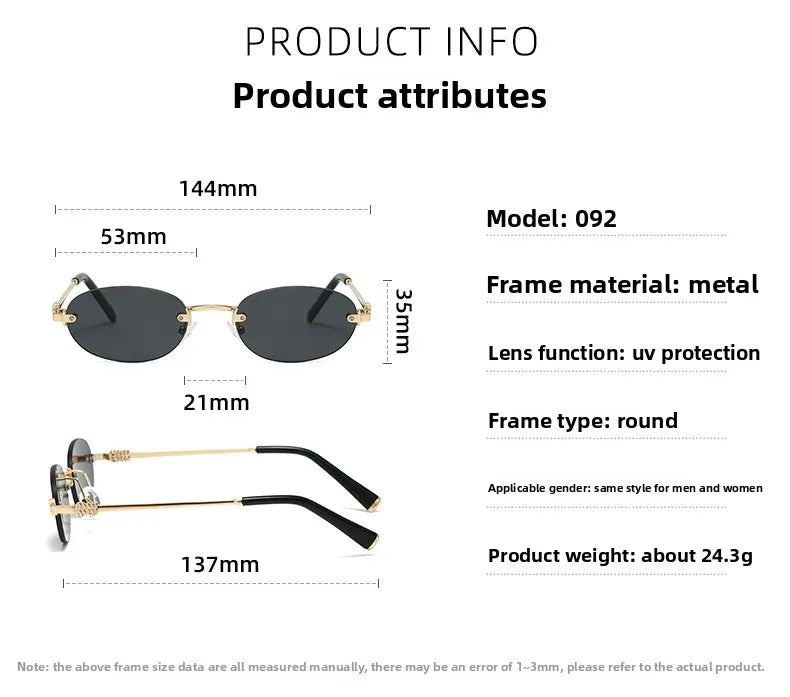 PRODUCT INFO

Product attributes

144mm

53mm

35mm

21mm

137mm

Model: 092

Frame material: metal

Lens function: uv protection

Frame type: round

Applicable gender: same style for men and women

Product weight: about 24.3g

Note: the above frame size data are all measured manually, there may be an error of 1~3mm, please refer to the actual product.